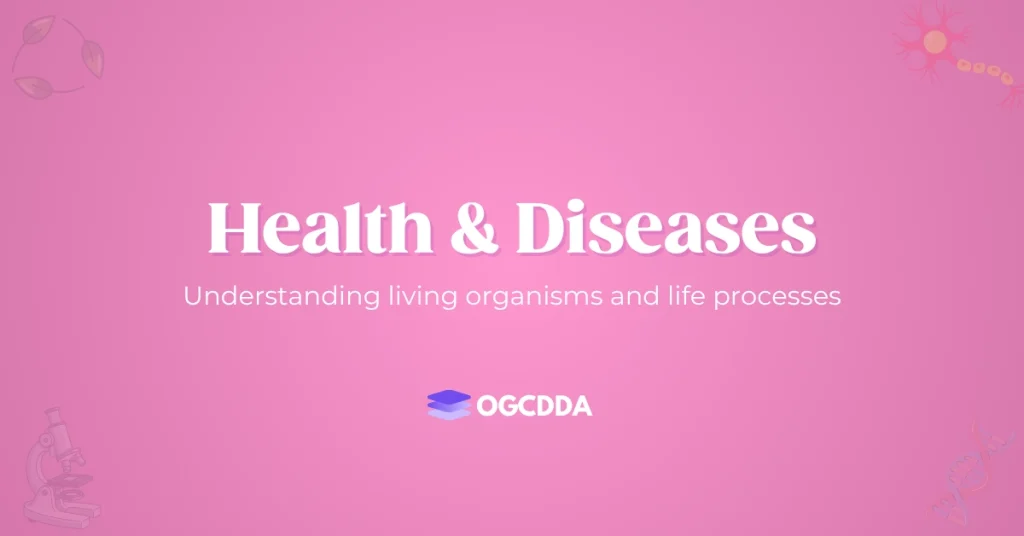 Health & Diseases

Understanding living organisms and life processes

OGCDDA